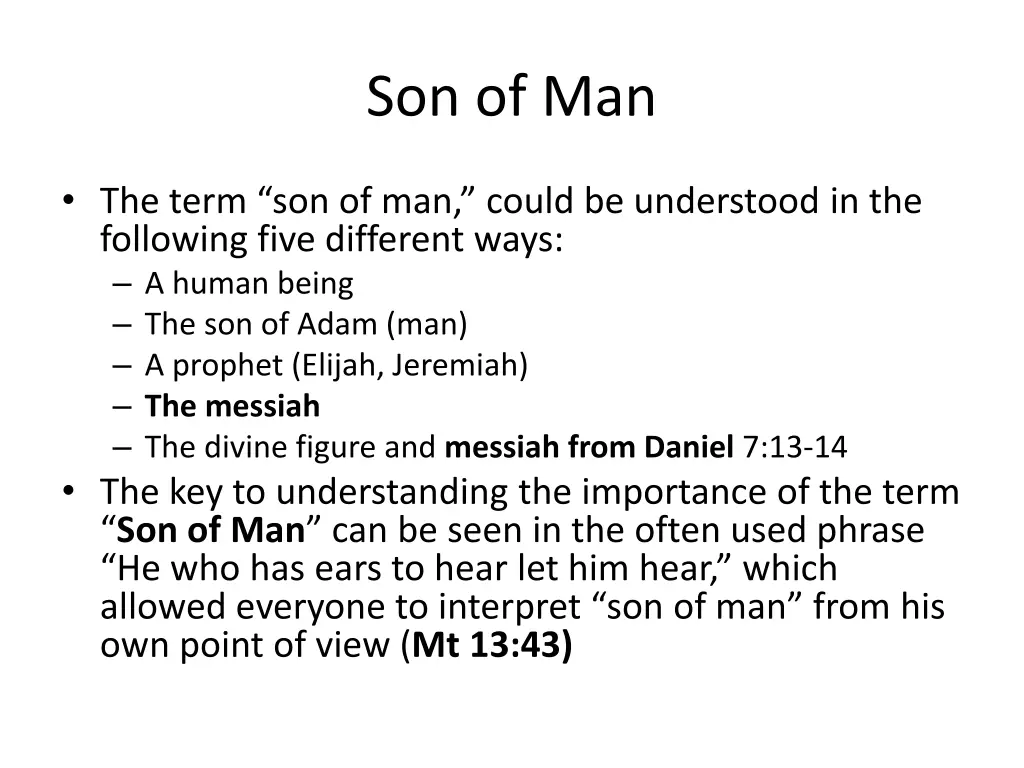 Son of Man

• The term “son of man,” could be understood in the following five different ways:
– A human being
– The son of Adam (man)
– A prophet (Elijah, Jeremiah)
– The messiah
– The divine figure and messiah from Daniel 7:13-14
• The key to understanding the importance of the term “Son of Man” can be seen in the often used phrase “He who has ears to hear let him hear,” which allowed everyone to interpret “son of man” from his own point of view (Mt 13:43)